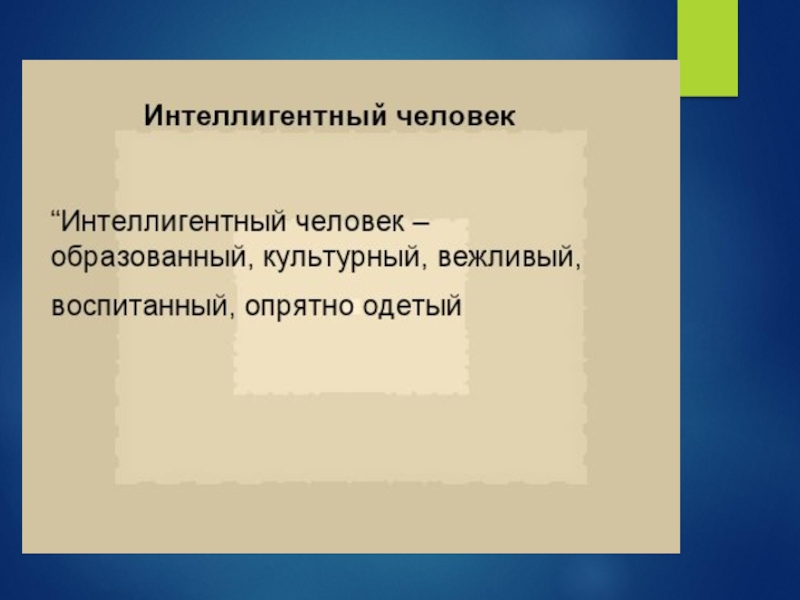 Интеллигентный человек

“Интеллигентный человек – образованный, культурный, вежливый,

воспитанный, опрятно одетый